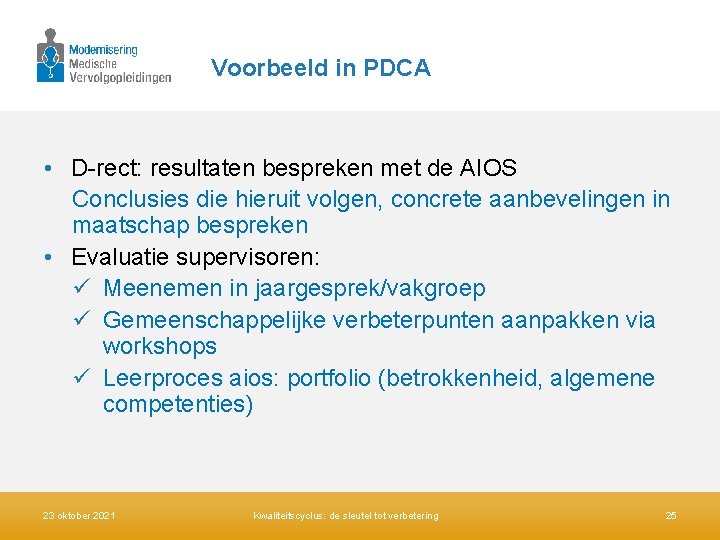 Modernisering
Medische
Vervolgopleidingen

Voorbeeld in PDCA

• D-rect: resultaten bespreken met de AIOS
Conclusies die hieruit volgen, concrete aanbevelingen in maatschap bespreken
• Evaluatie supervisoren:
✓ Meenemen in jaargesprek/vakgroep
✓ Gemeenschappelijke verbeterpunten aanpakken via workshops
✓ Leerproces aios: portfolio (betrokkenheid, algemene competenties)

23 oktober 2021
Kwaliteitscyclus: de sleutel tot verbetering
25